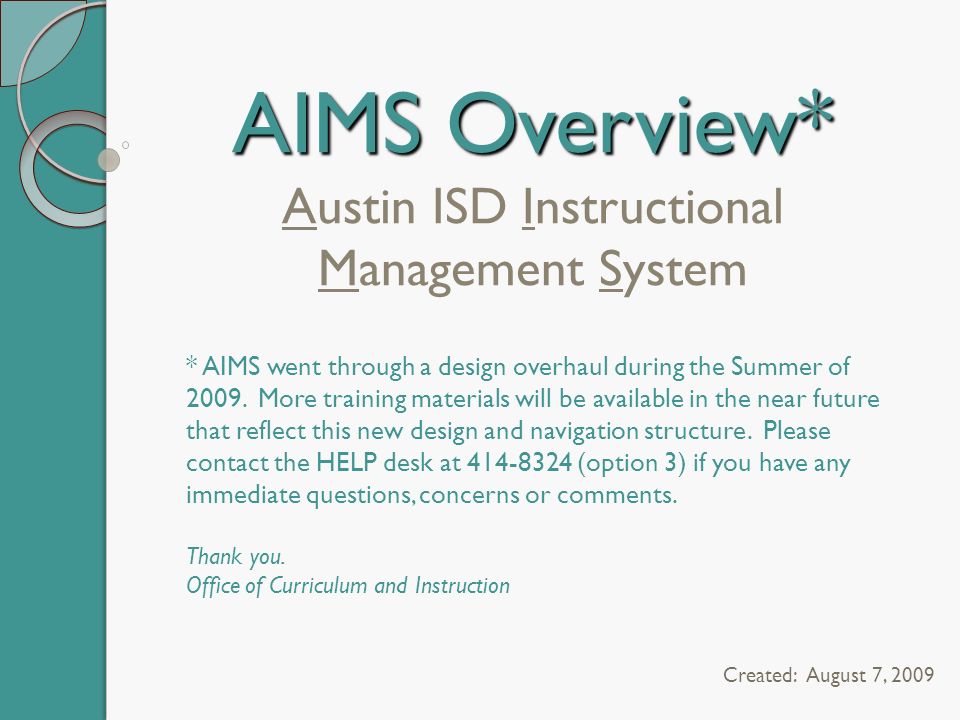 AIMS Overview*

Austin ISD Instructional Management System

* AIMS went through a design overhaul during the Summer of 2009. More training materials will be available in the near future that reflect this new design and navigation structure. Please contact the HELP desk at 414-8324 (option 3) if you have any immediate questions, concerns or comments.

Thank you.
Office of Curriculum and Instruction

Created: August 7, 2009